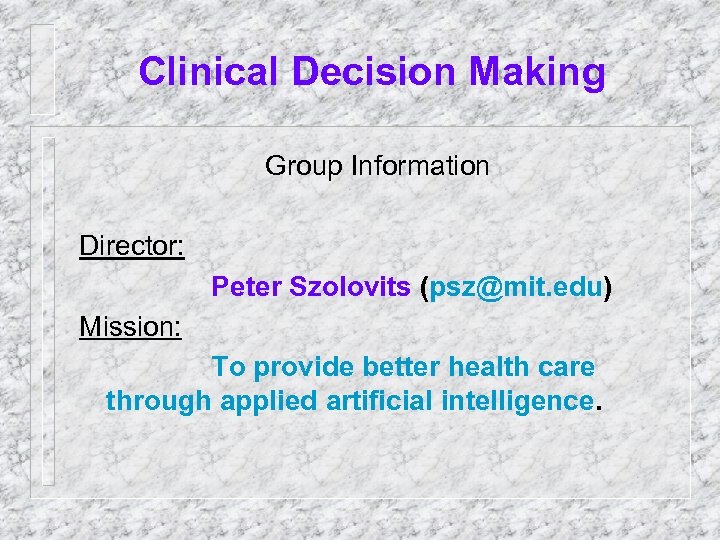 Clinical Decision Making

Group Information

Director:

Peter Szolovits (psz@mit.edu)

Mission:

To provide better health care through applied artificial intelligence.